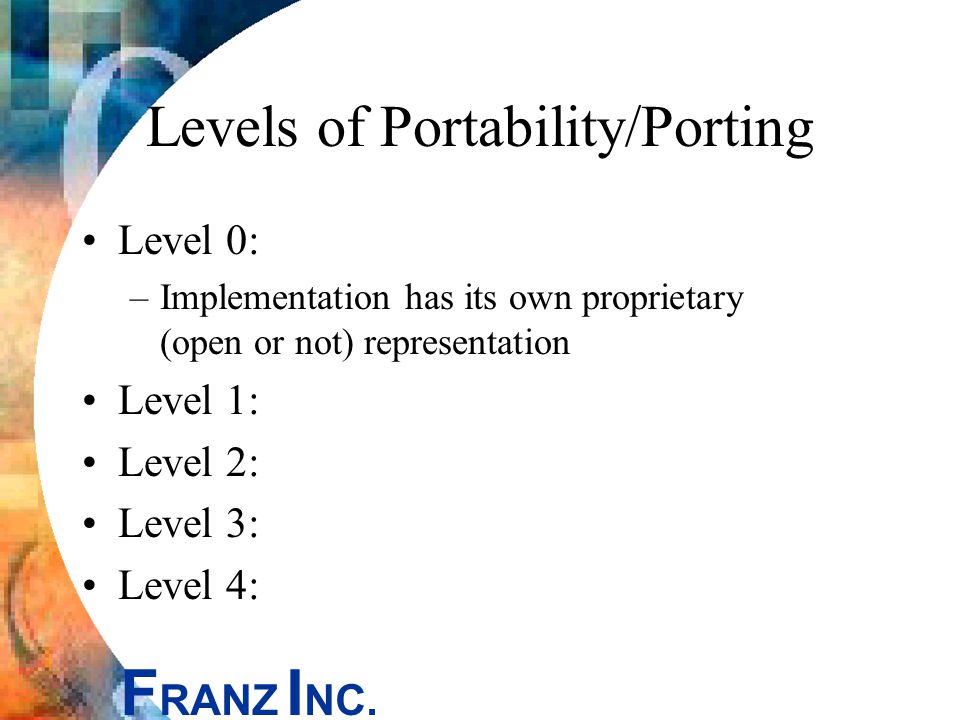 Levels of Portability/Porting

• Level 0:
  – Implementation has its own proprietary (open or not) representation
• Level 1:
• Level 2:
• Level 3:
• Level 4:

FRANZ INC.